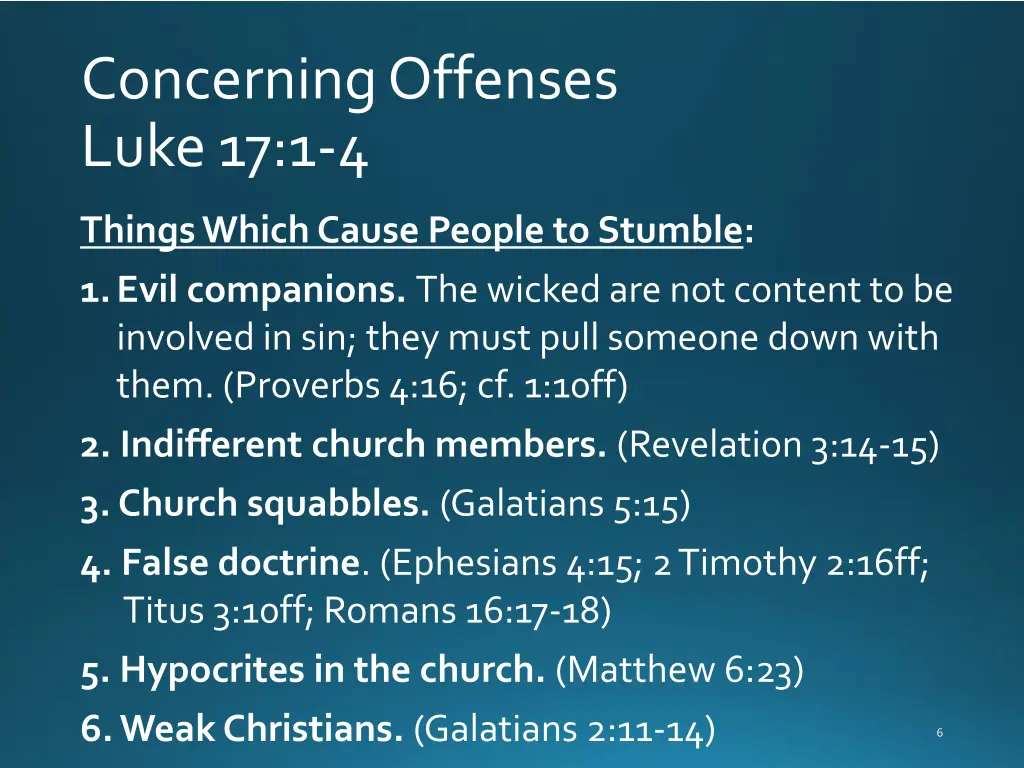 Concerning Offenses
Luke 17:1-4

Things Which Cause People to Stumble:

1. Evil companions. The wicked are not content to be involved in sin; they must pull someone down with them. (Proverbs 4:16; cf. 1:10ff)

2. Indifferent church members. (Revelation 3:14-15)

3. Church squabbles. (Galatians 5:15)

4. False doctrine. (Ephesians 4:15; 2 Timothy 2:16ff; Titus 3:10ff; Romans 16:17-18)

5. Hypocrites in the church. (Matthew 6:23)

6. Weak Christians. (Galatians 2:11-14)

6